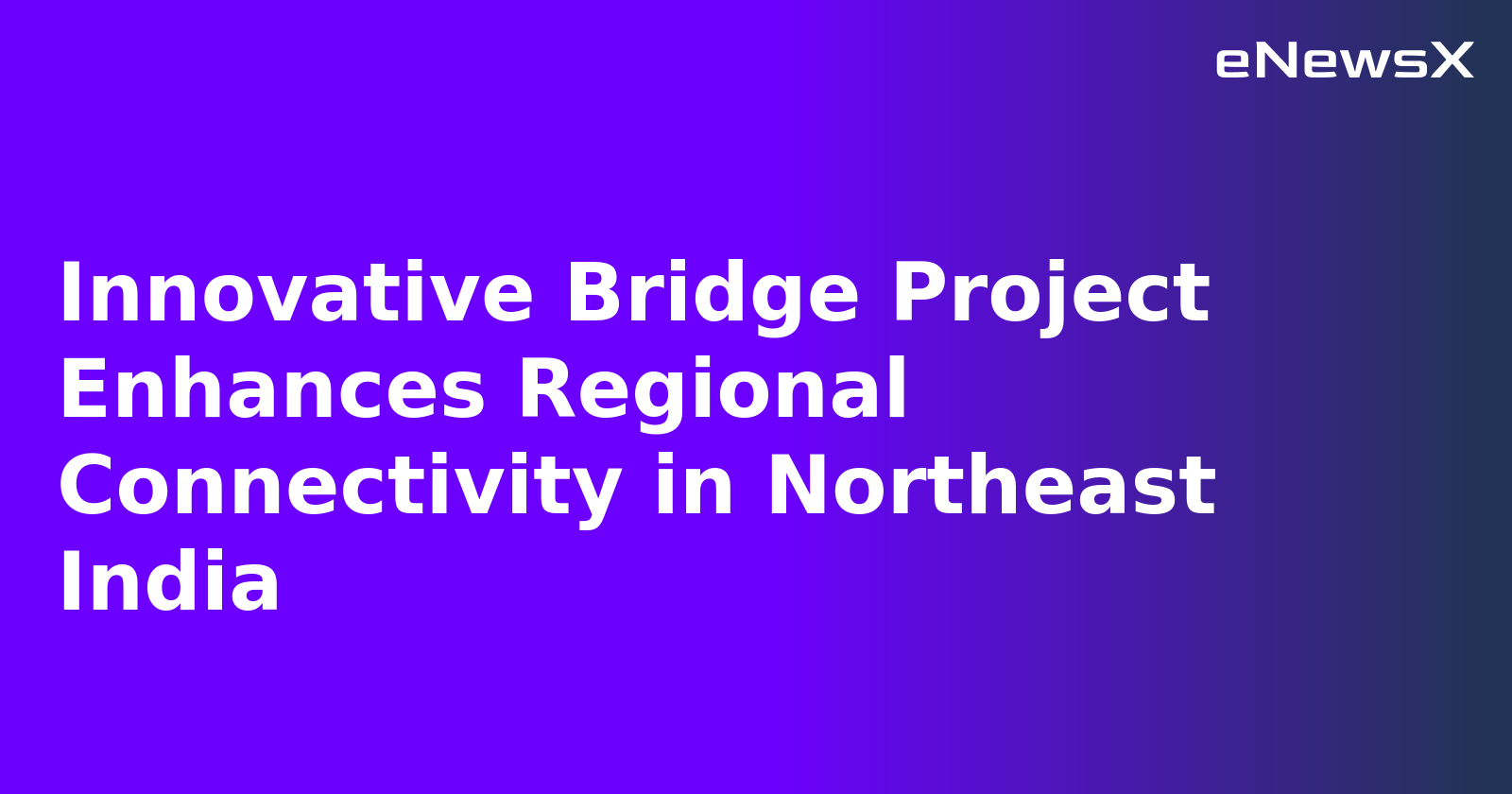 eNewsX

Innovative Bridge Project Enhances Regional Connectivity in Northeast India